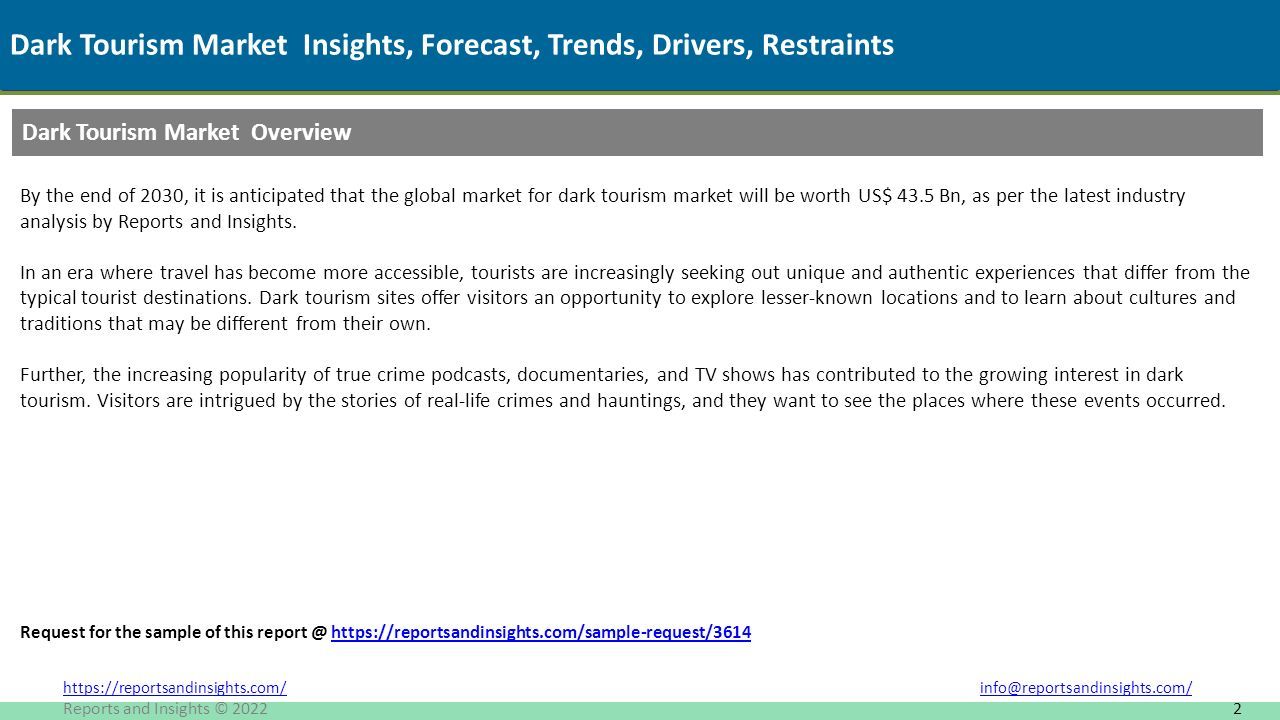 Dark Tourism Market Insights, Forecast, Trends, Drivers, Restraints

Dark Tourism Market Overview

By the end of 2030, it is anticipated that the global market for dark tourism market will be worth US$ 43.5 Bn, as per the latest industry analysis by Reports and Insights.

In an era where travel has become more accessible, tourists are increasingly seeking out unique and authentic experiences that differ from the typical tourist destinations. Dark tourism sites offer visitors an opportunity to explore lesser-known locations and to learn about cultures and traditions that may be different from their own.

Further, the increasing popularity of true crime podcasts, documentaries, and TV shows has contributed to the growing interest in dark tourism. Visitors are intrigued by the stories of real-life crimes and hauntings, and they want to see the places where these events occurred.

Request for the sample of this report @ https://reportsandinsights.com/sample-request/3614

https://reportsandinsights.com/

info@reportsandinsights.com/

Reports and Insights © 2022

2